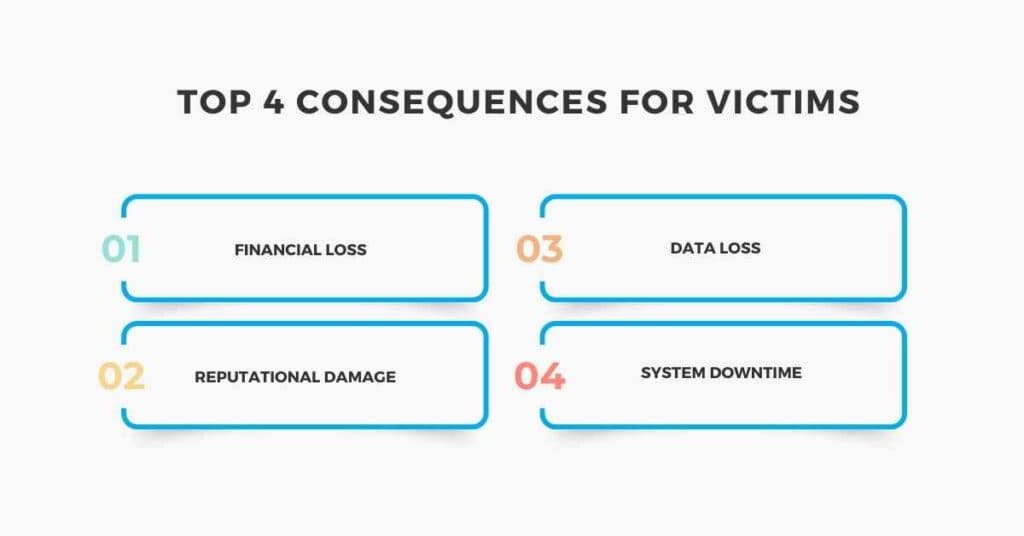 TOP 4 CONSEQUENCES FOR VICTIMS

01 FINANCIAL LOSS

02 REPUTATIONAL DAMAGE

03 DATA LOSS

04 SYSTEM DOWNTIME